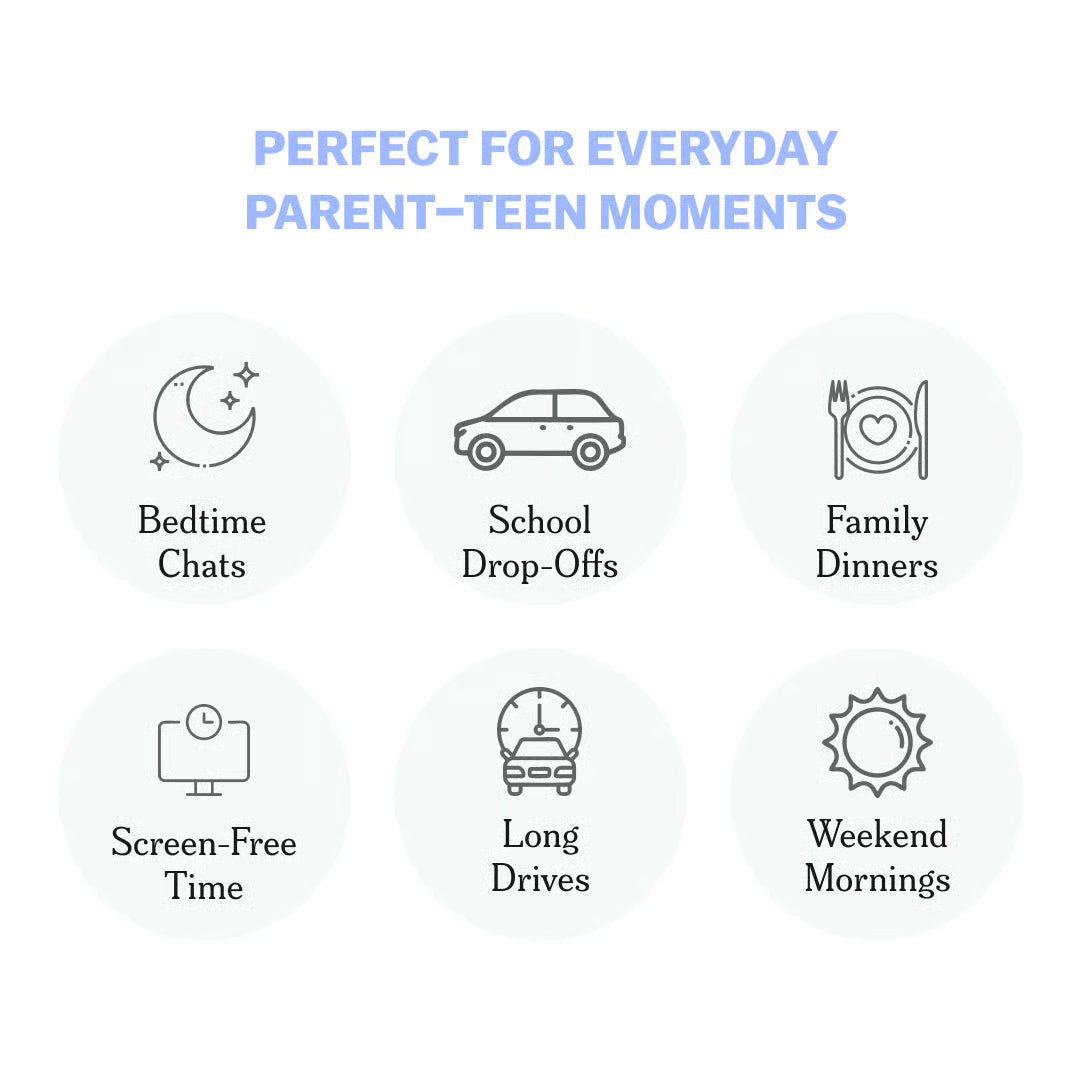 PERFECT FOR EVERYDAY PARENT–TEEN MOMENTS

Bedtime Chats

School Drop-Offs

Family Dinners

Screen-Free Time

Long Drives

Weekend Mornings